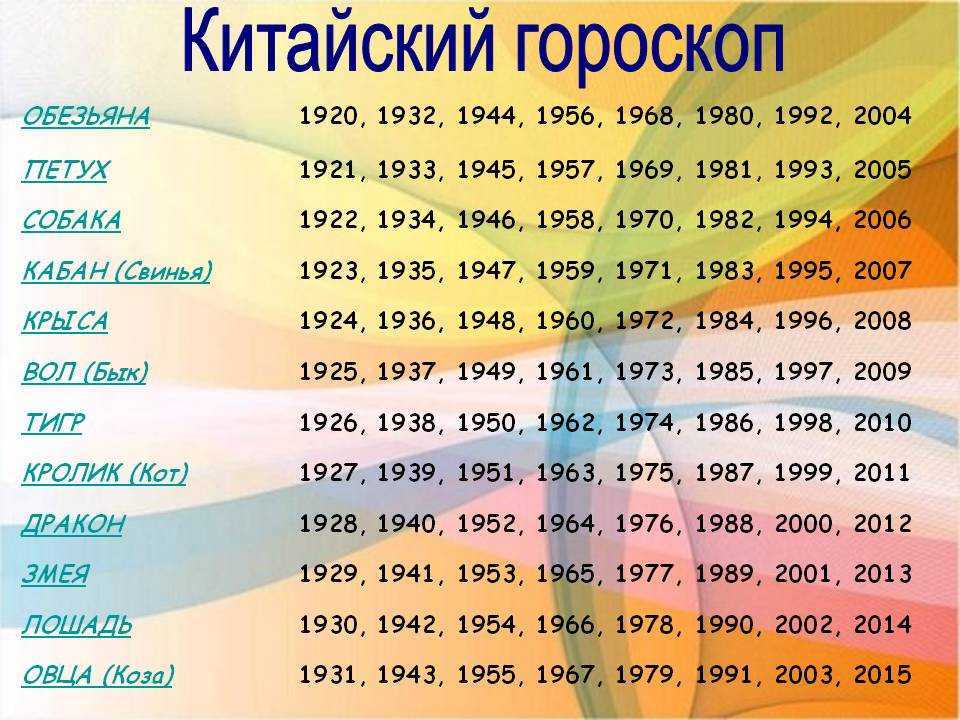 Китайский гороскоп

| | |
|---|---|
| ОБЕЗЬЯНА | 1920, 1932, 1944, 1956, 1968, 1980, 1992, 2004 |
| ПЕТУХ | 1921, 1933, 1945, 1957, 1969, 1981, 1993, 2005 |
| СОБАКА | 1922, 1934, 1946, 1958, 1970, 1982, 1994, 2006 |
| КАБАН (Свинья) | 1923, 1935, 1947, 1959, 1971, 1983, 1995, 2007 |
| КРЫСА | 1924, 1936, 1948, 1960, 1972, 1984, 1996, 2008 |
| ВОЛ (Бык) | 1925, 1937, 1949, 1961, 1973, 1985, 1997, 2009 |
| ТИГР | 1926, 1938, 1950, 1962, 1974, 1986, 1998, 2010 |
| КРОЛИК (Кот) | 1927, 1939, 1951, 1963, 1975, 1987, 1999, 2011 |
| ДРАКОН | 1928, 1940, 1952, 1964, 1976, 1988, 2000, 2012 |
| ЗМЕЯ | 1929, 1941, 1953, 1965, 1977, 1989, 2001, 2013 |
| ЛОШАДЬ | 1930, 1942, 1954, 1966, 1978, 1990, 2002, 2014 |
| ОВЦА (Коза) | 1931, 1943, 1955, 1967, 1979, 1991, 2003, 2015 |